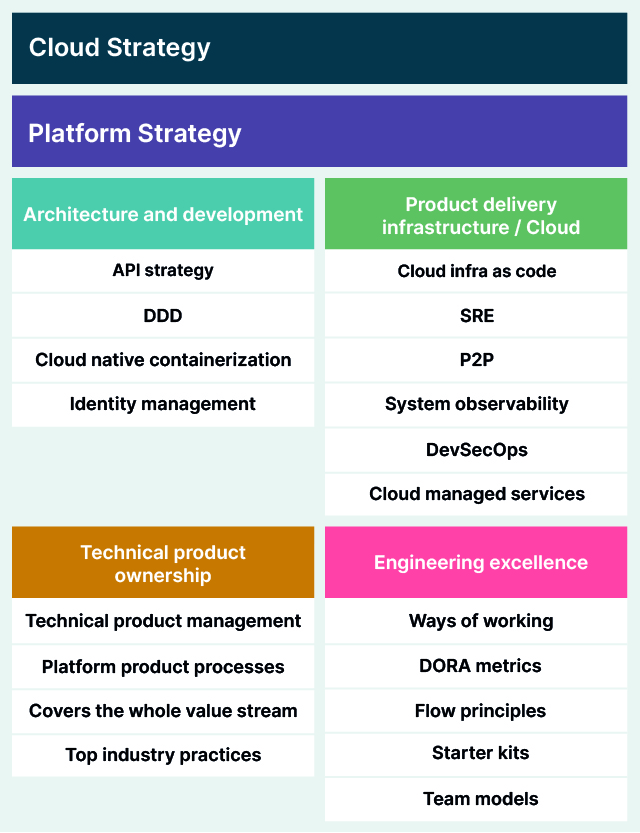 Cloud Strategy

Platform Strategy

Architecture and development

API strategy

DDD

Cloud native containerization

Identity management

Product delivery infrastructure / Cloud

Cloud infra as code

SRE

P2P

System observability

DevSecOps

Cloud managed services

Technical product ownership

Technical product management

Platform product processes

Covers the whole value stream

Top industry practices

Engineering excellence

Ways of working

DORA metrics

Flow principles

Starter kits

Team models